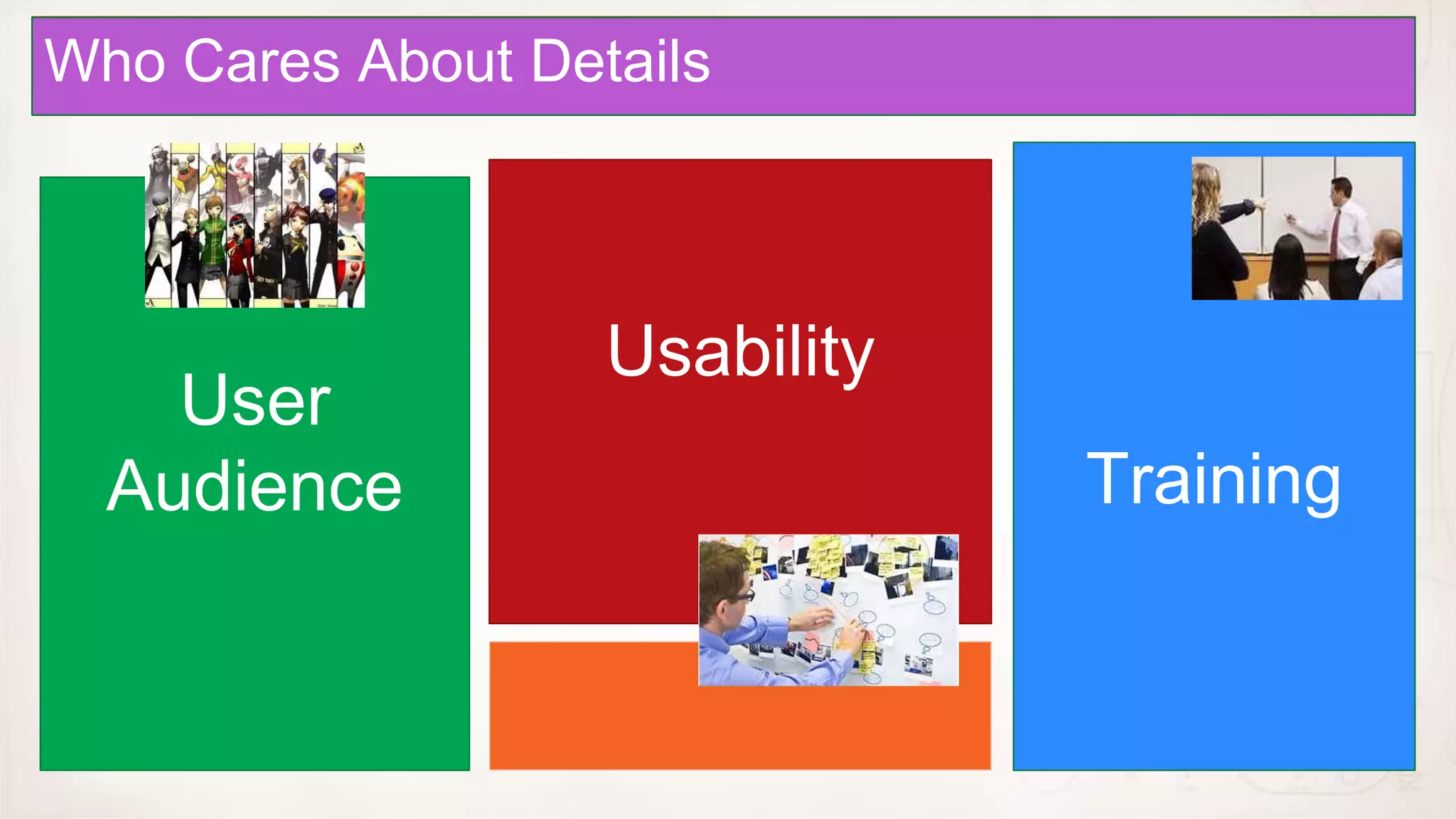 Who Cares About Details

User
Audience

Usability

Training